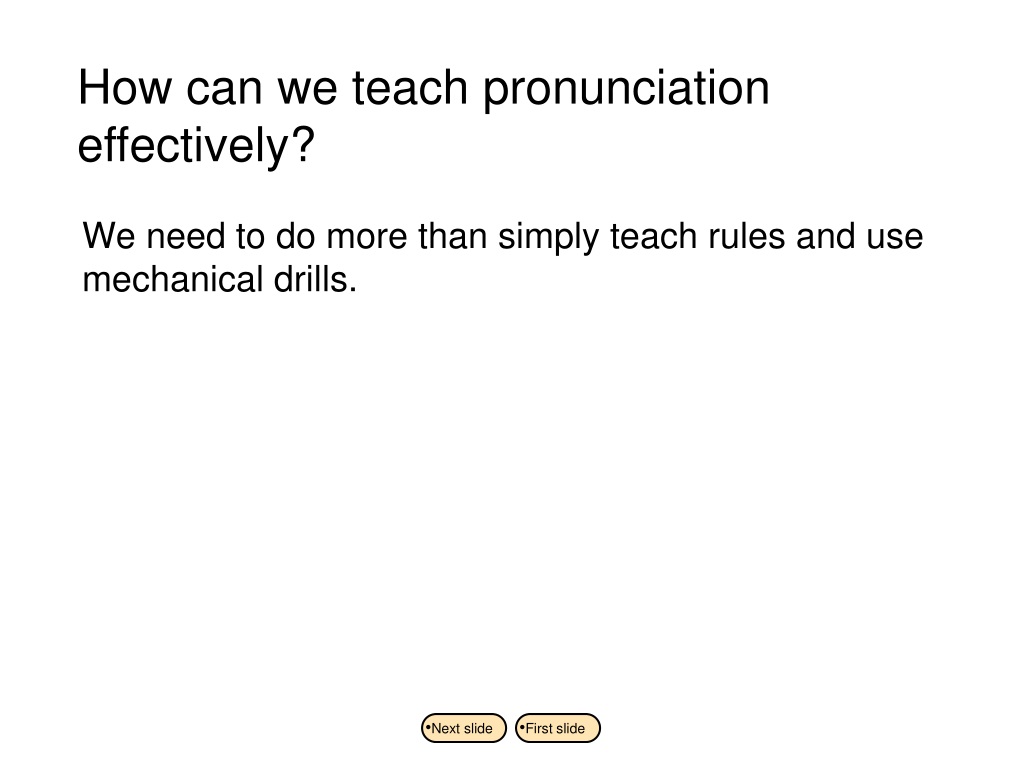 How can we teach pronunciation effectively?

We need to do more than simply teach rules and use mechanical drills.

•Next slide •First slide